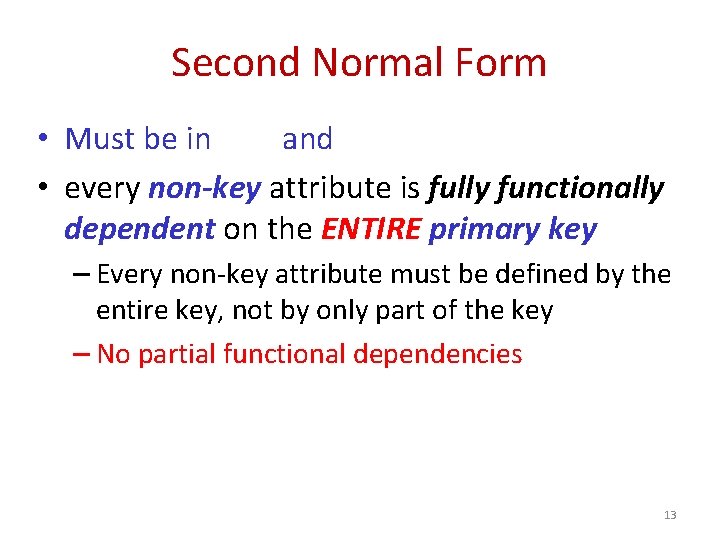 Second Normal Form

• Must be in and

• every non-key attribute is fully functionally dependent on the ENTIRE primary key

– Every non-key attribute must be defined by the entire key, not by only part of the key

– No partial functional dependencies

13